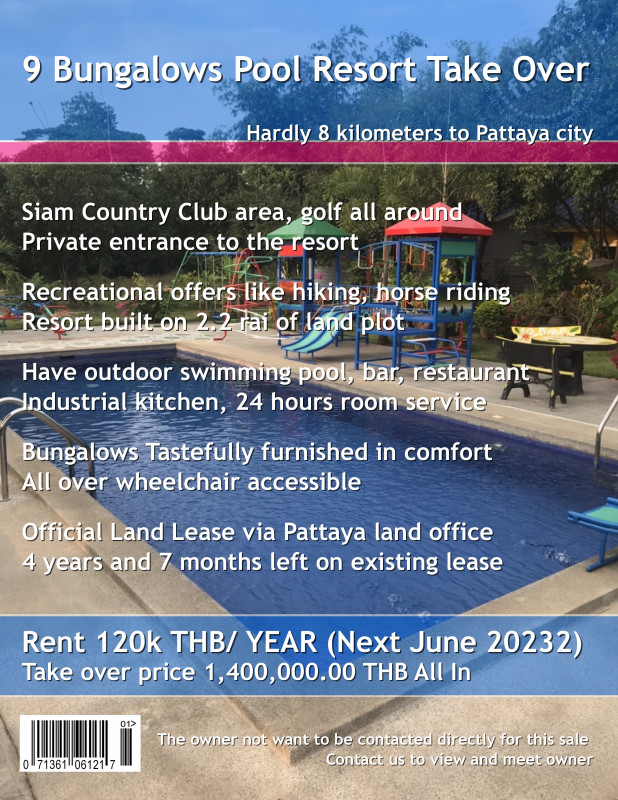 9 Bungalows Pool Resort Take Over

Hardly 8 kilometers to Pattaya city

Siam Country Club area, golf all around
Private entrance to the resort

Recreational offers like hiking, horse riding
Resort built on 2.2 rai of land plot

Have outdoor swimming pool, bar, restaurant
Industrial kitchen, 24 hours room service

Bungalows Tastefully furnished in comfort
All over wheelchair accessible

Official Land Lease via Pattaya land office
4 years and 7 months left on existing lease

Rent 120k THB/ YEAR (Next June 20232)
Take over price 1,400,000.00 THB All In

01>
0 71361 06121 7

The owner not want to be contacted directly for this sale
Contact us to view and meet owner